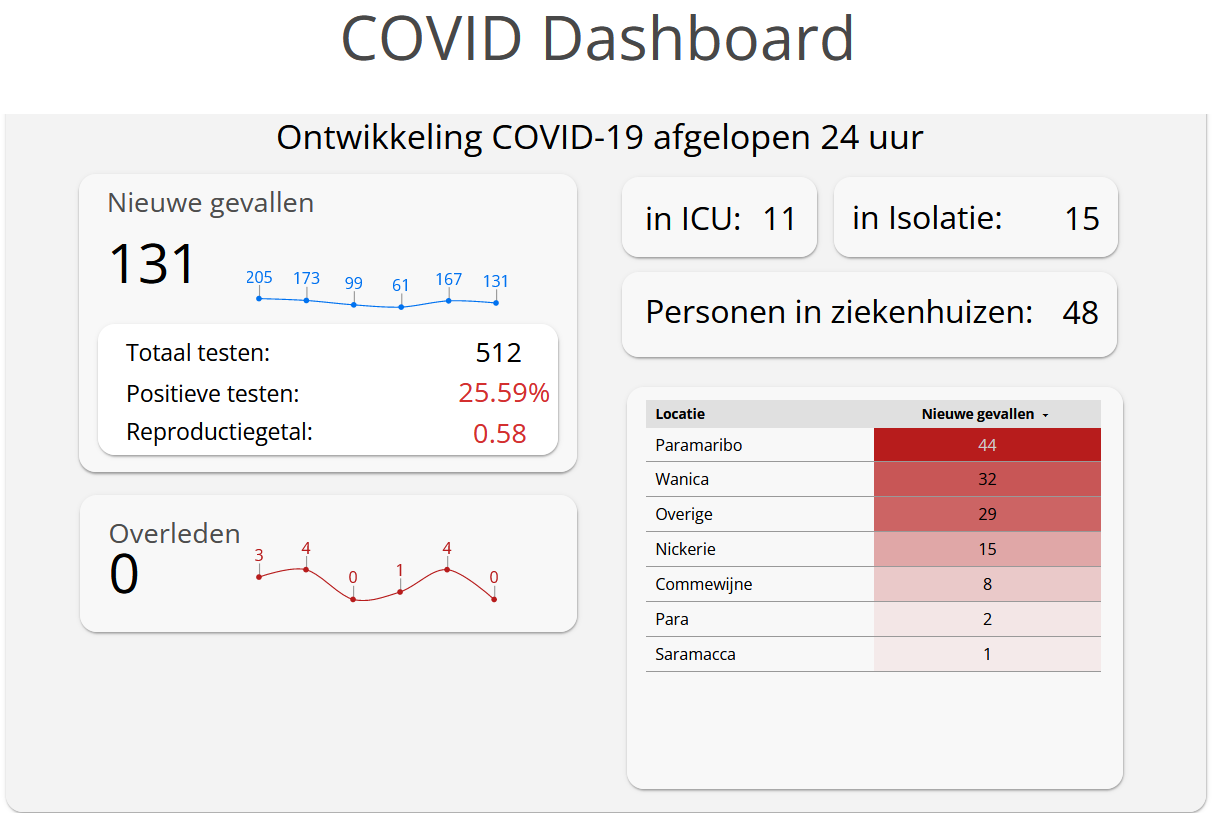 COVID Dashboard

Ontwikkeling COVID-19 afgelopen 24 uur

Nieuwe gevallen

131

205 173 99 61 167 131

Totaal testen: 512
Positieve testen: 25.59%
Reproductiegetal: 0.58

Overleden

0

3 4 0 1 4 0

in ICU: 11

in Isolatie: 15

Personen in ziekenhuizen: 48

| Locatie | Nieuwe gevallen |
|---|---|
| Paramaribo | 44 |
| Wanica | 32 |
| Overige | 29 |
| Nickerie | 15 |
| Commewijne | 8 |
| Para | 2 |
| Saramacca | 1 |